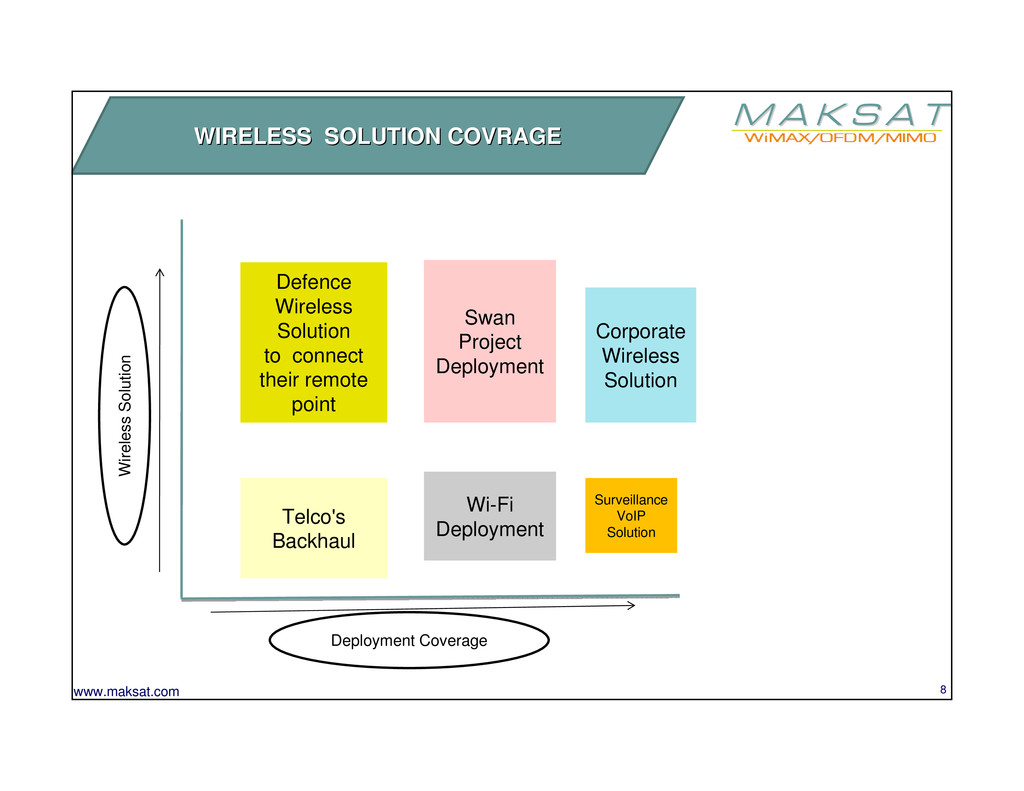 WIRELESS SOLUTION COVRAGE

MAKSAT
WiMAX/OFDM/MIMO

Wireless Solution

Defence Wireless Solution to connect their remote point

Swan Project Deployment

Corporate Wireless Solution

Telco's Backhaul

Wi-Fi Deployment

Surveillance VoIP Solution

Deployment Coverage

www.maksat.com

8